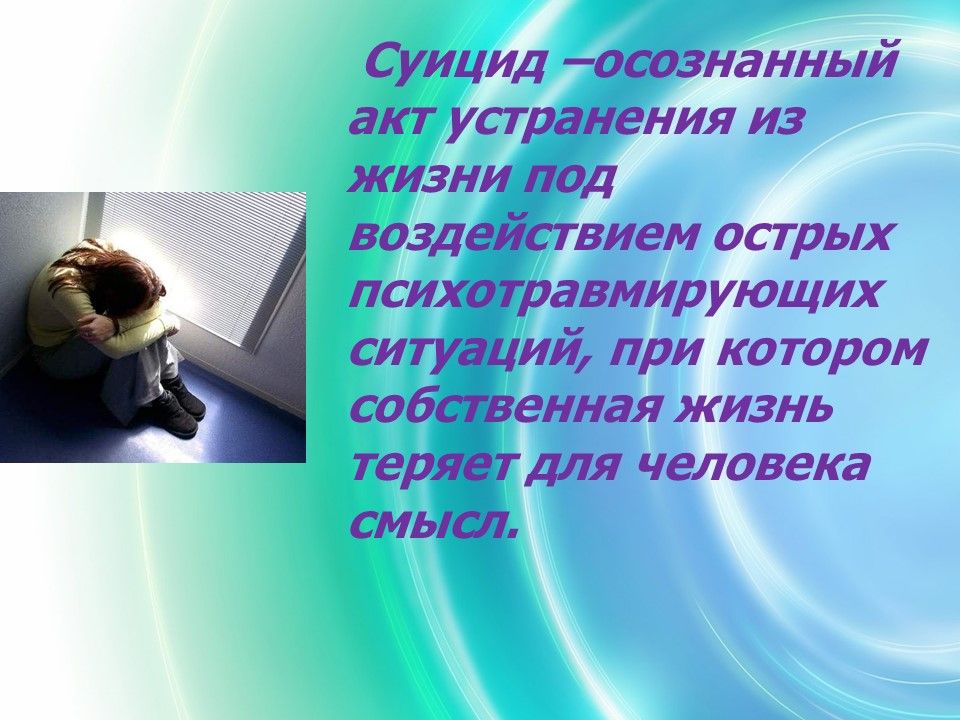 Суицид –осознанный акт устранения из жизни под воздействием острых психотравмирующих ситуаций, при котором собственная жизнь теряет для человека смысл.